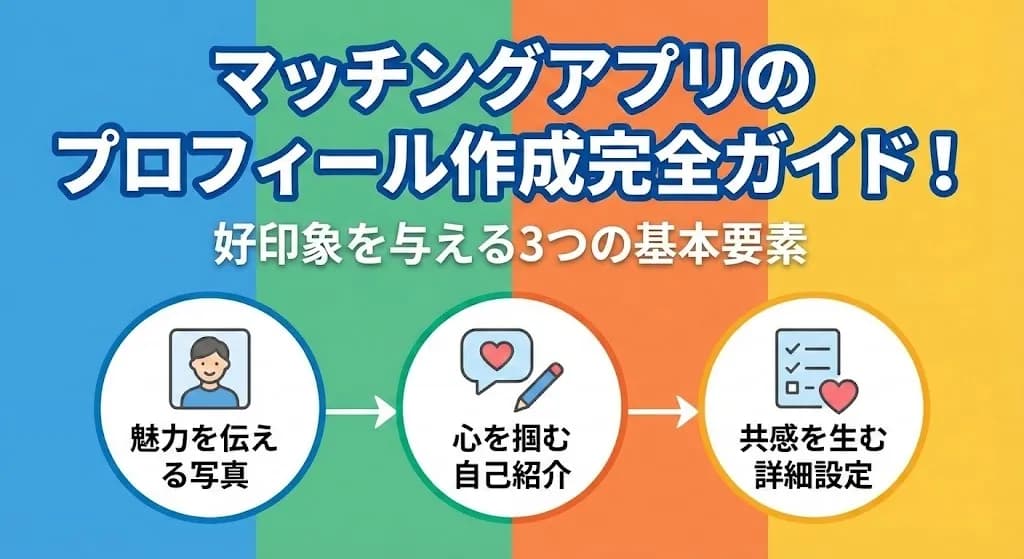 マッチングアプリの
プロフィール作成完全ガイド！

好印象を与える3つの基本要素

魅力を伝える写真

心を掴む自己紹介

共感を生む詳細設定